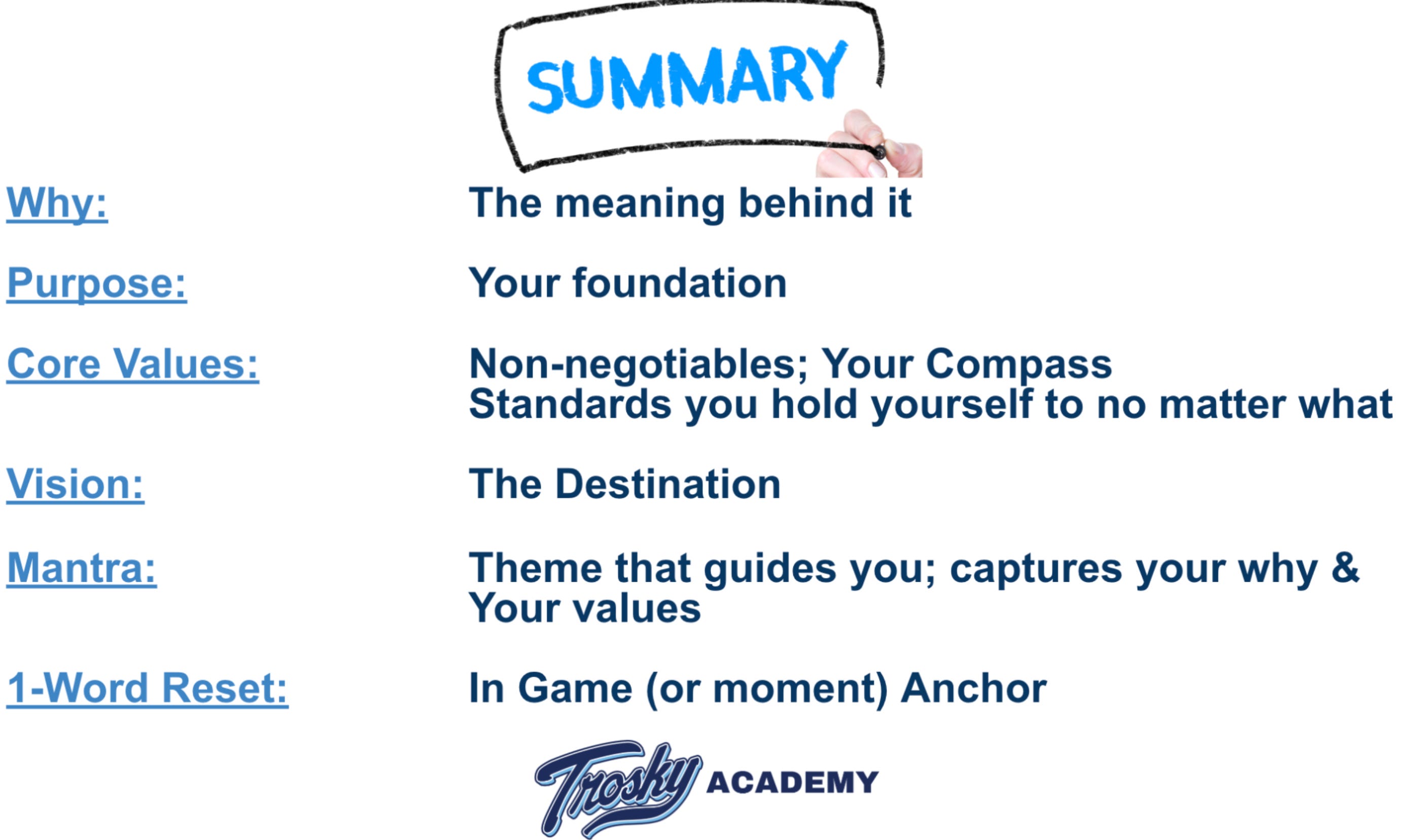 SUMMARY

Why:
The meaning behind it

Purpose:
Your foundation

Core Values:
Non-negotiables; Your Compass
Standards you hold yourself to no matter what

Vision:
The Destination

Mantra:
Theme that guides you; captures your why & Your values

1-Word Reset:
In Game (or moment) Anchor

Trosky ACADEMY